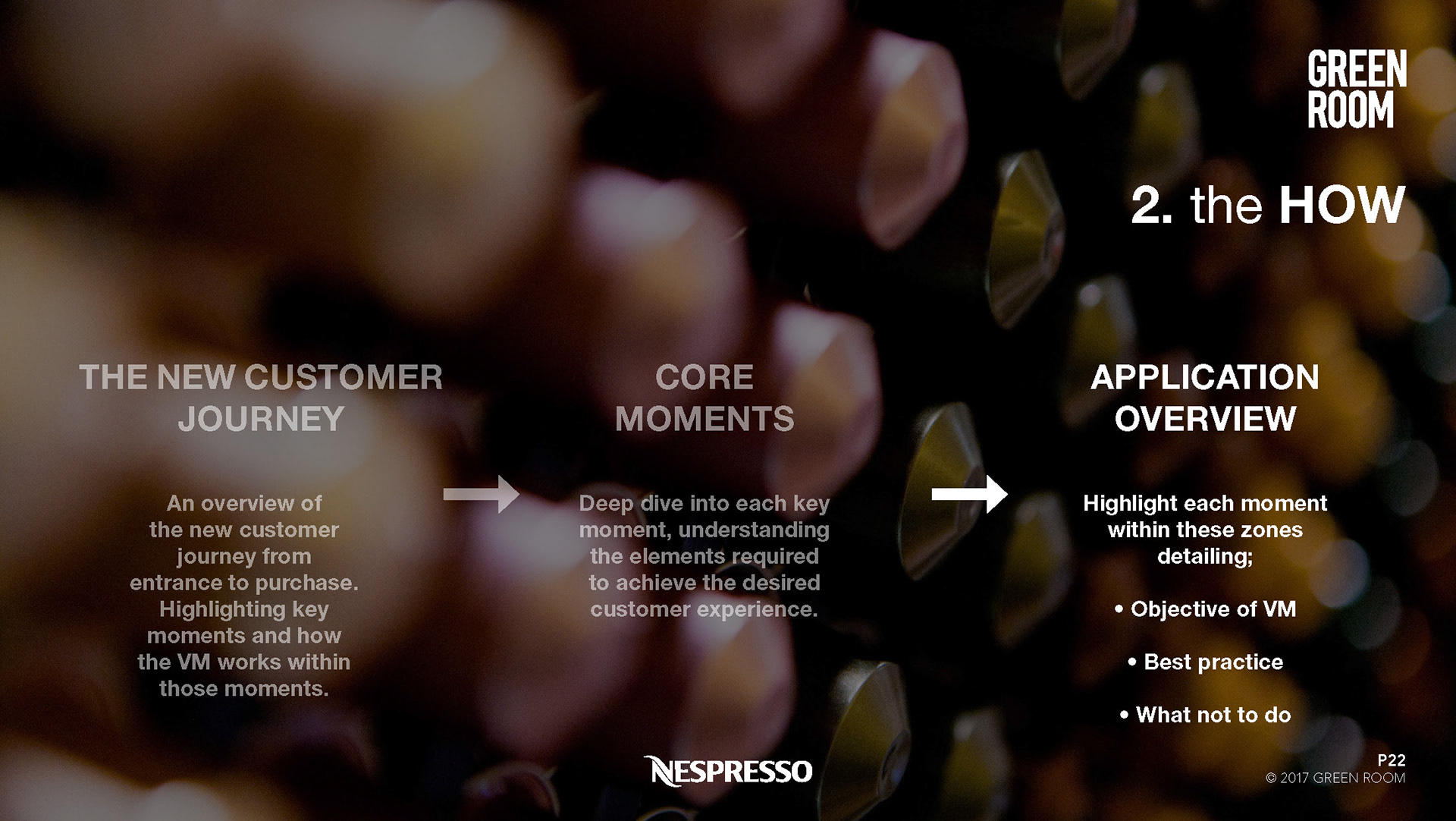 GREEN ROOM

2. the HOW

THE NEW CUSTOMER JOURNEY

An overview of the new customer journey from entrance to purchase. Highlighting key moments and how the VM works within those moments.

CORE MOMENTS

Deep dive into each key moment, understanding the elements required to achieve the desired customer experience.

APPLICATION OVERVIEW

Highlight each moment within these zones detailing;

• Objective of VM

• Best practice

• What not to do

NESPRESSO

P22
© 2017 GREEN ROOM